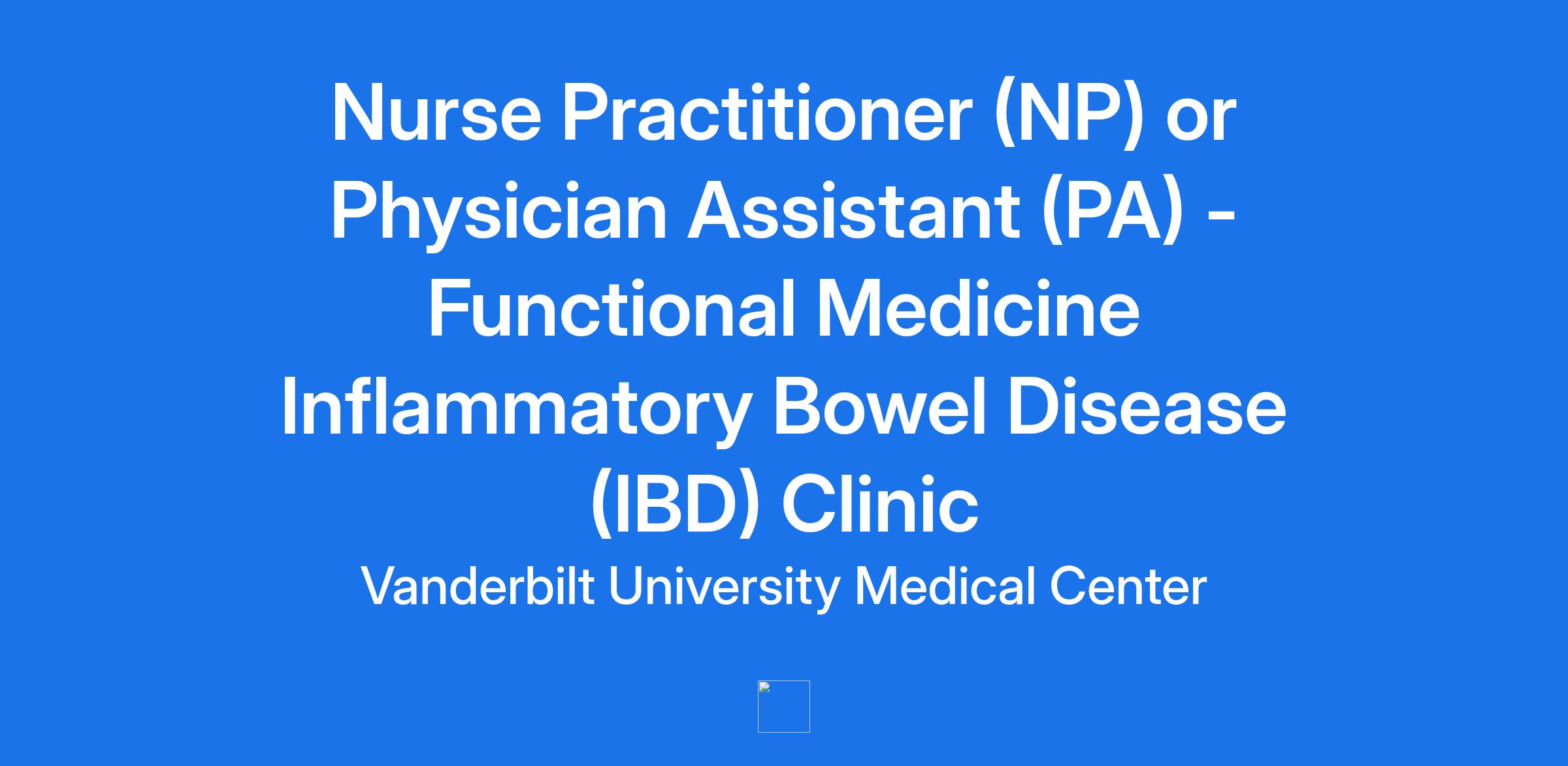 Nurse Practitioner (NP) or Physician Assistant (PA) - Functional Medicine Inflammatory Bowel Disease (IBD) Clinic

Vanderbilt University Medical Center